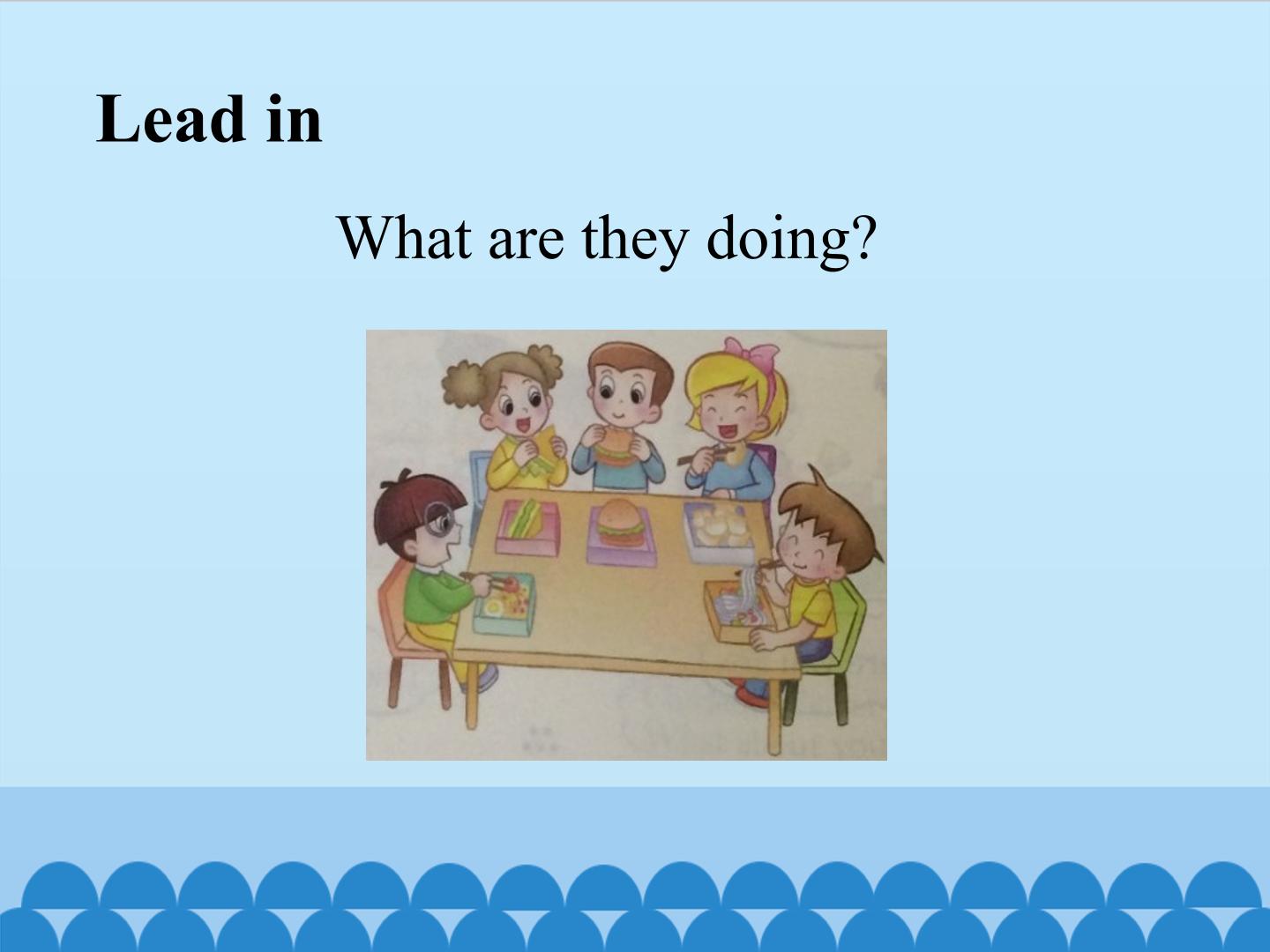 Lead in

What are they doing?